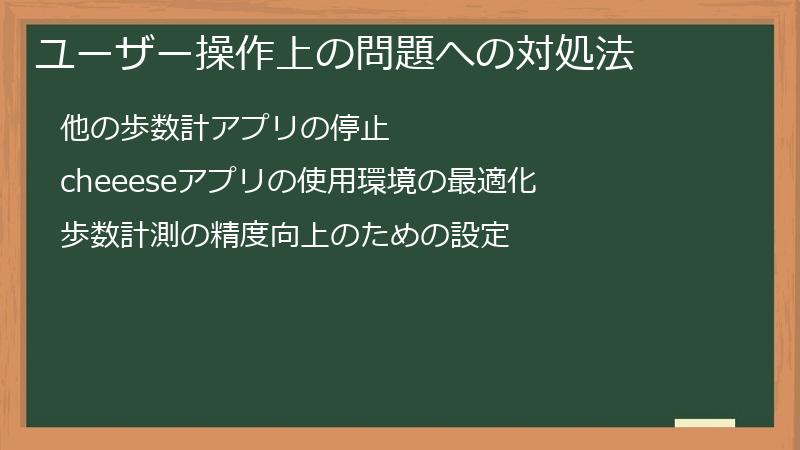 ユーザー操作上の問題への対処法

他の歩数計アプリの停止

cheeeseアプリの使用環境の最適化

歩数計測の精度向上のための設定